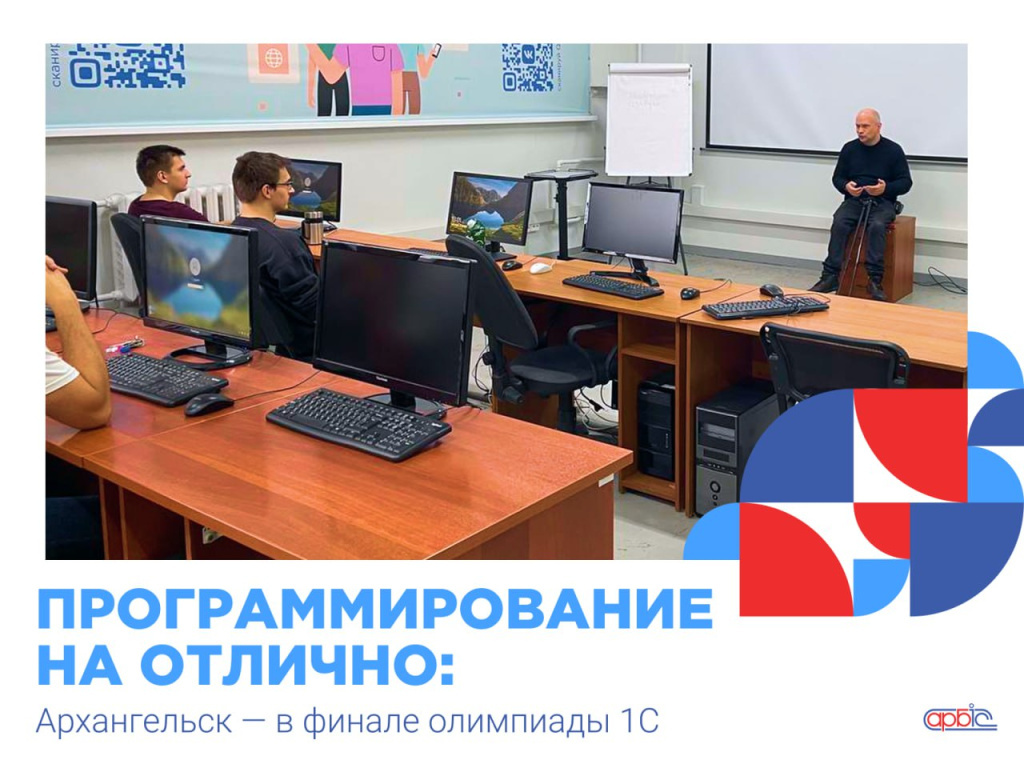 ПРОГРАММИРОВАНИЕ НА ОТЛИЧНО:

Архангельск — в финале олимпиады 1С

арбіс